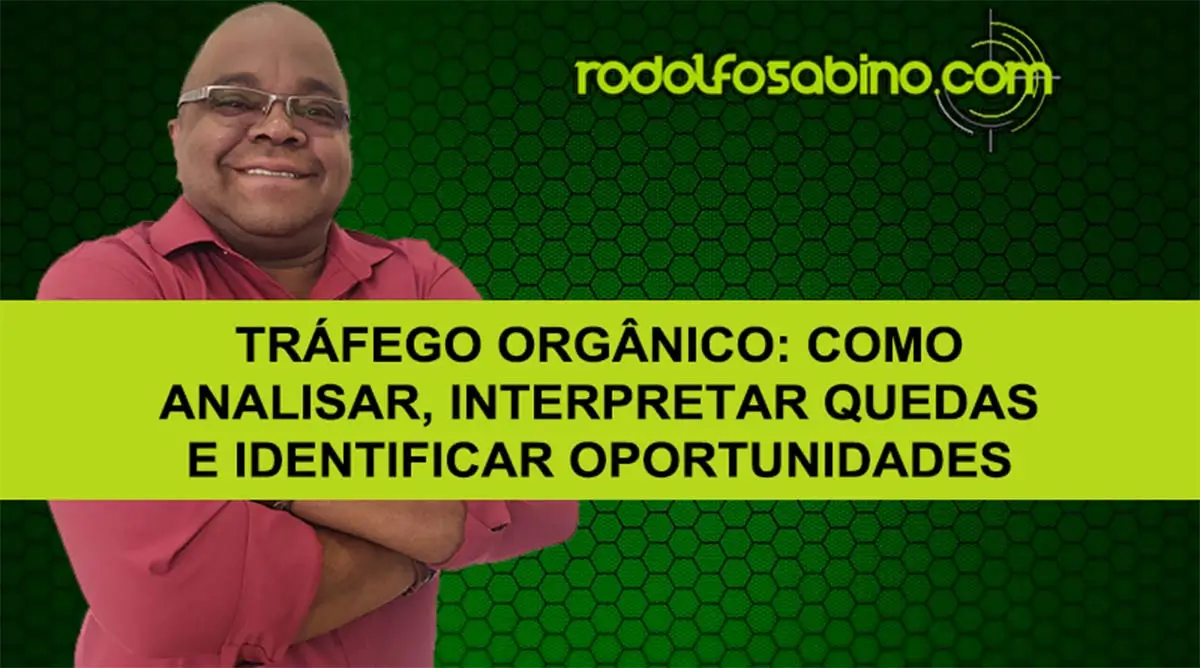 rodolfosabino.com

TRÁFEGO ORGÂNICO: COMO ANALISAR, INTERPRETAR QUEDAS E IDENTIFICAR OPORTUNIDADES